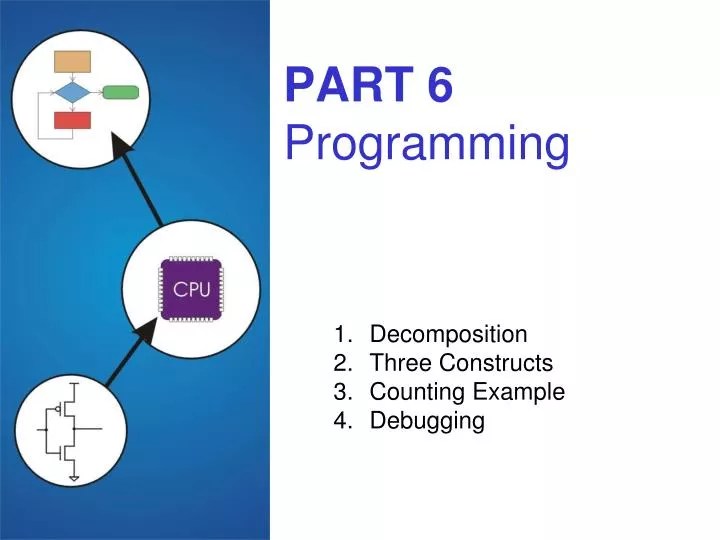 CPU

PART 6
Programming

1. Decomposition
2. Three Constructs
3. Counting Example
4. Debugging